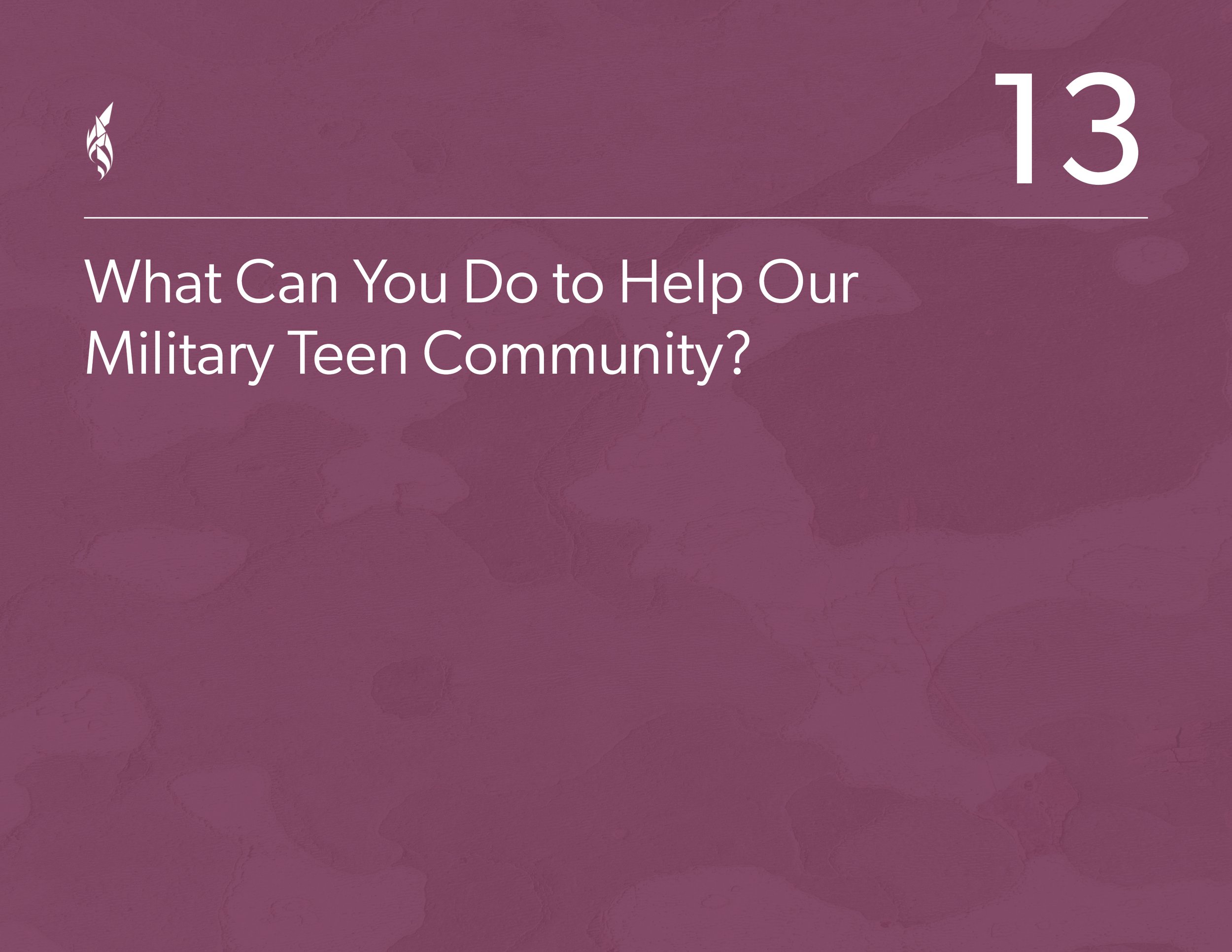 13

What Can You Do to Help Our Military Teen Community?